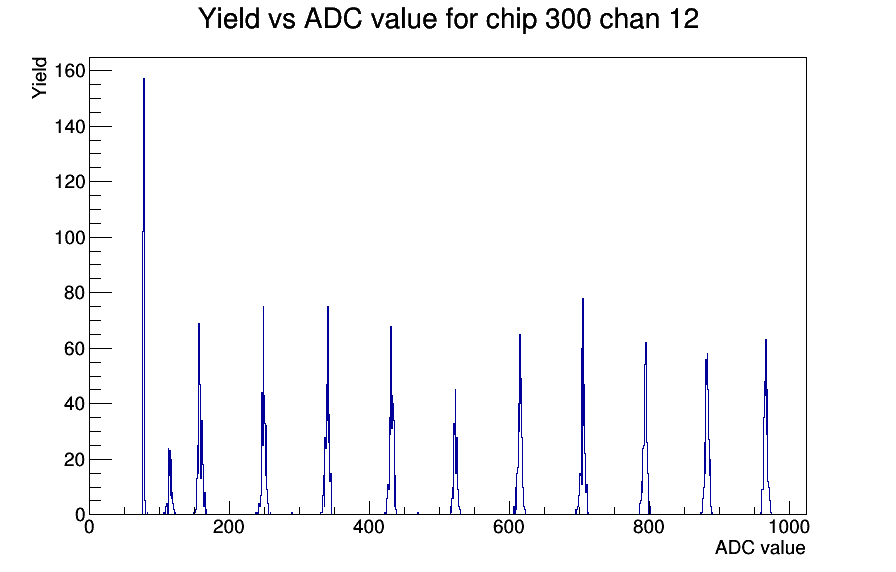 Yield vs ADC value for chip 300 chan 12

Yield

160
140
120
100
80
60
40
20
0

0
200
400
600
800
1000

ADC value